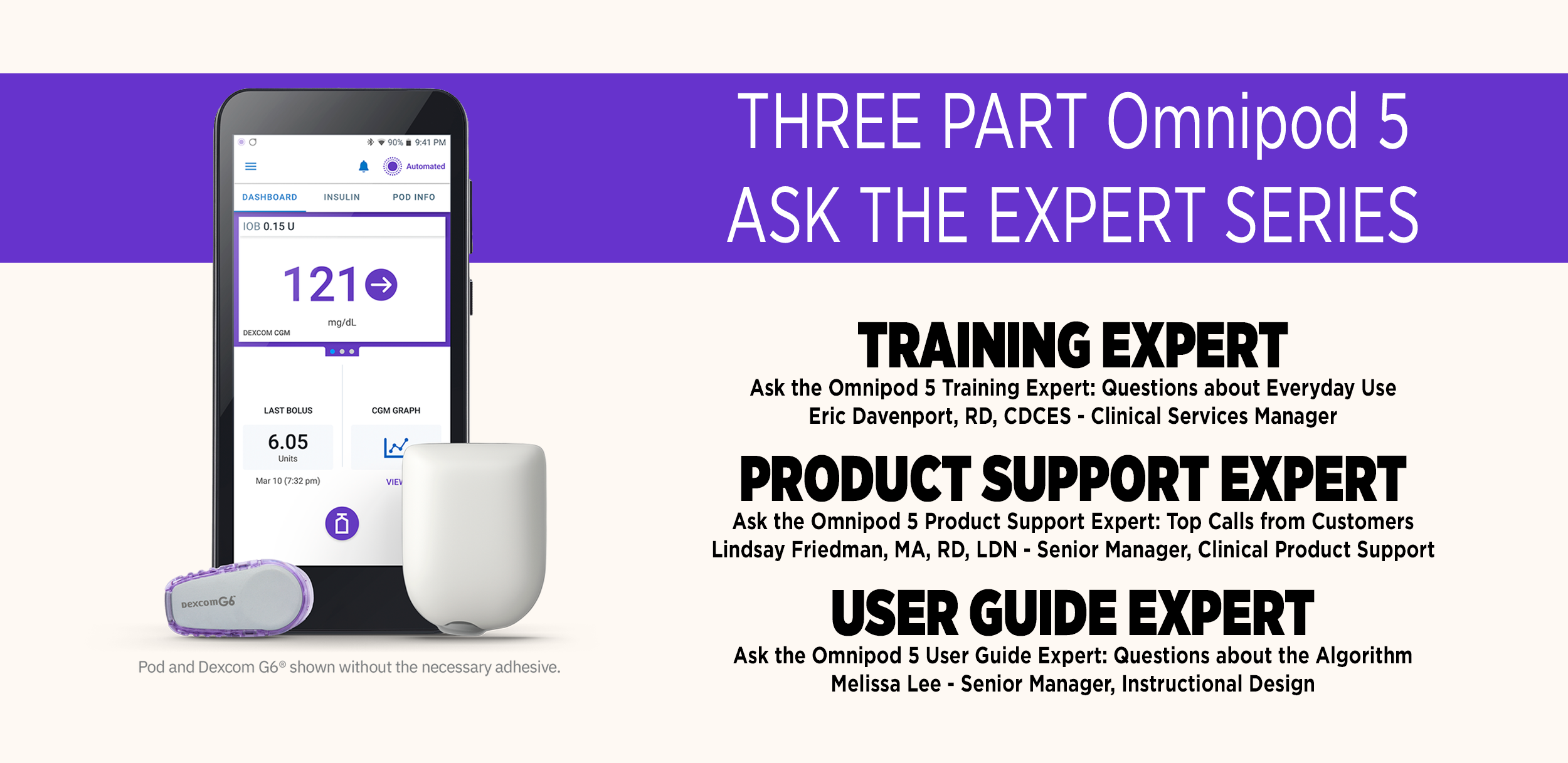 90% 9:41 PM

Automated

DASHBOARD INSULIN POD INFO

IOB 0.15 U

121

mg/dL

DEXCOM CGM

LAST BOLUS

6.05
Units

Mar 10 (7:32 pm)

CGM GRAPH

VIEW

DexcomG6

Pod and Dexcom G6® shown without the necessary adhesive.

THREE PART Omnipod 5
ASK THE EXPERT SERIES

TRAINING EXPERT
Ask the Omnipod 5 Training Expert: Questions about Everyday Use
Eric Davenport, RD, CDCES - Clinical Services Manager

PRODUCT SUPPORT EXPERT
Ask the Omnipod 5 Product Support Expert: Top Calls from Customers
Lindsay Friedman, MA, RD, LDN - Senior Manager, Clinical Product Support

USER GUIDE EXPERT
Ask the Omnipod 5 User Guide Expert: Questions about the Algorithm
Melissa Lee - Senior Manager, Instructional Design